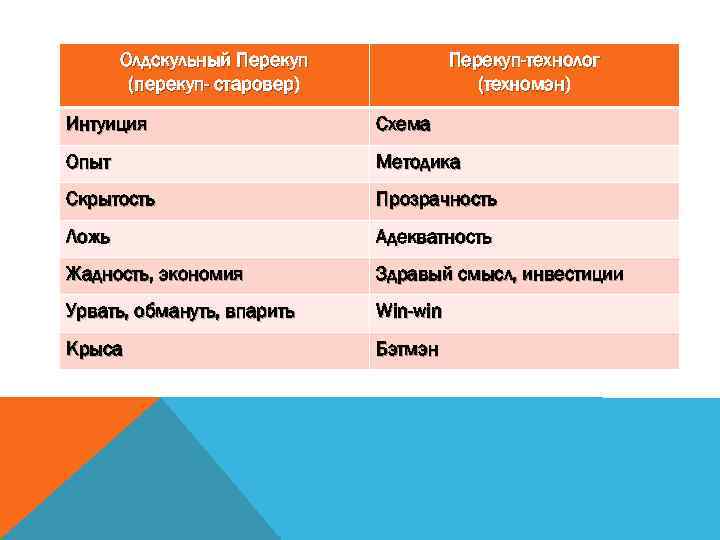 | Олдскульный Перекуп (перекуп- старовер) | Перекуп-технолог (техномэн) |
|---|---|
| Интуиция | Схема |
| Опыт | Методика |
| Скрытость | Прозрачность |
| Ложь | Адекватность |
| Жадность, экономия | Здравый смысл, инвестиции |
| Урвать, обмануть, впарить | Win-win |
| Крыса | Бэтмэн |